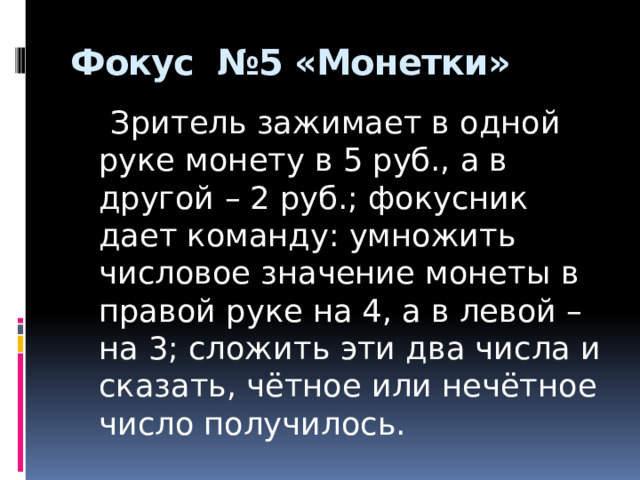 Фокус №5 «Монетки»

Зритель зажимает в одной руке монету в 5 руб., а в другой – 2 руб.; фокусник дает команду: умножить числовое значение монеты в правой руке на 4, а в левой – на 3; сложить эти два числа и сказать, чётное или нечётное число получилось.